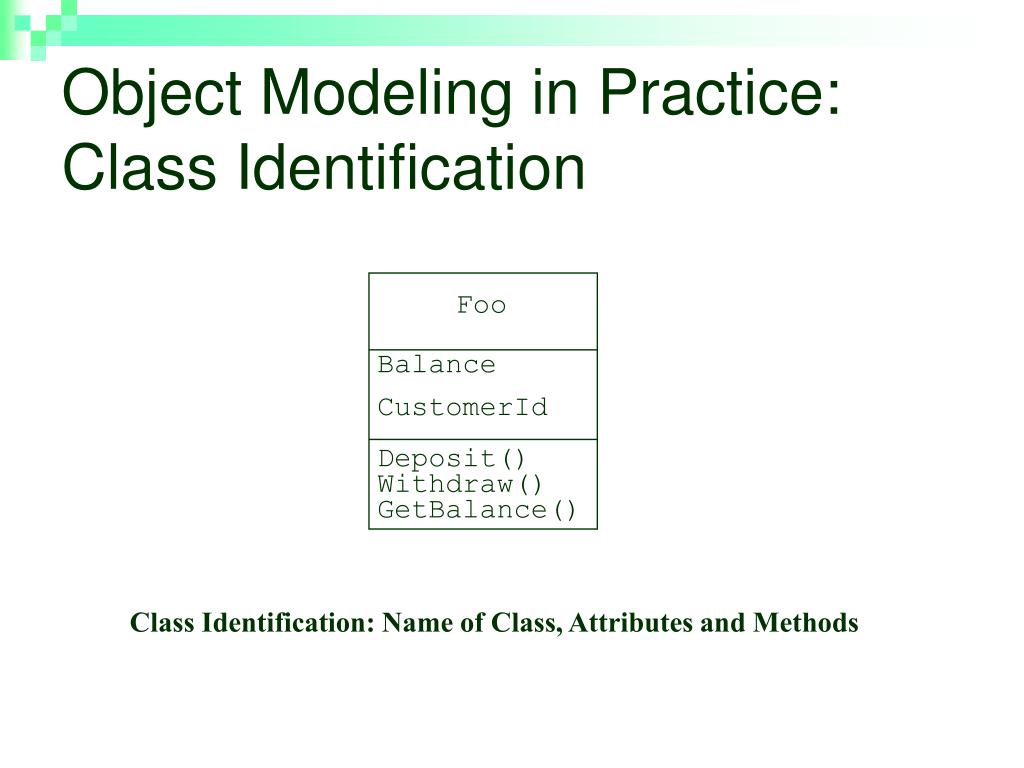 Object Modeling in Practice: Class Identification

Foo

Balance

CustomerId

Deposit()
Withdraw()
GetBalance()

Class Identification: Name of Class, Attributes and Methods